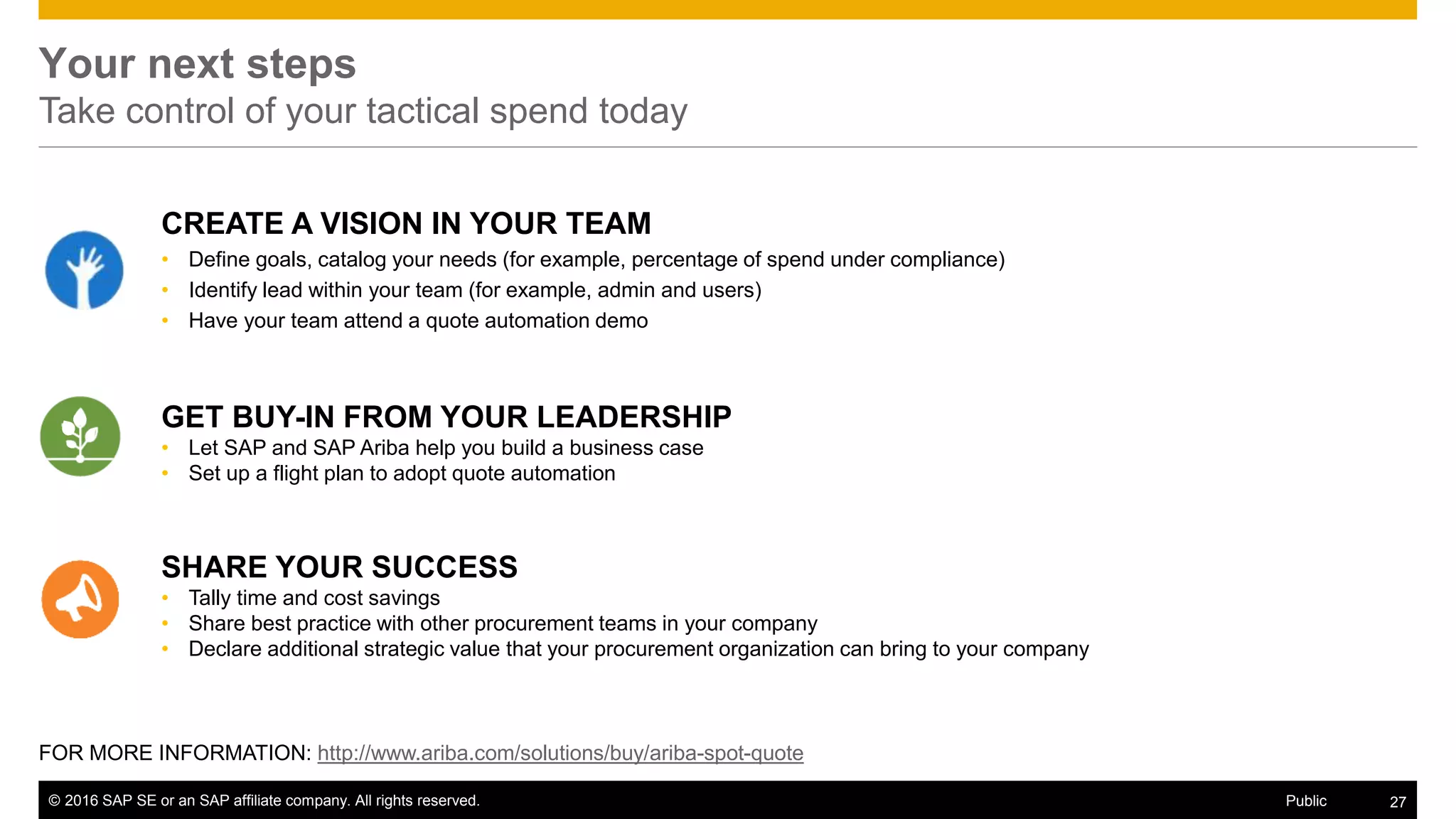 Your next steps
Take control of your tactical spend today

CREATE A VISION IN YOUR TEAM
• Define goals, catalog your needs (for example, percentage of spend under compliance)
• Identify lead within your team (for example, admin and users)
• Have your team attend a quote automation demo

GET BUY-IN FROM YOUR LEADERSHIP
• Let SAP and SAP Ariba help you build a business case
• Set up a flight plan to adopt quote automation

SHARE YOUR SUCCESS
• Tally time and cost savings
• Share best practice with other procurement teams in your company
• Declare additional strategic value that your procurement organization can bring to your company

FOR MORE INFORMATION: http://www.ariba.com/solutions/buy/ariba-spot-quote

© 2016 SAP SE or an SAP affiliate company. All rights reserved.
Public
27